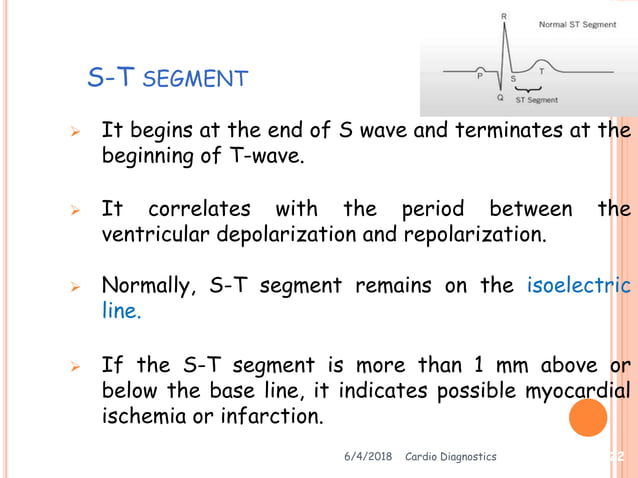 S-T SEGMENT

R
Normal ST Segment
P
S
T
Q
ST Segment

➢ It begins at the end of S wave and terminates at the beginning of T-wave.

➢ It correlates with the period between the ventricular depolarization and repolarization.

➢ Normally, S-T segment remains on the isoelectric line.

➢ If the S-T segment is more than 1 mm above or below the base line, it indicates possible myocardial ischemia or infarction.

6/4/2018 Cardio Diagnostics 22